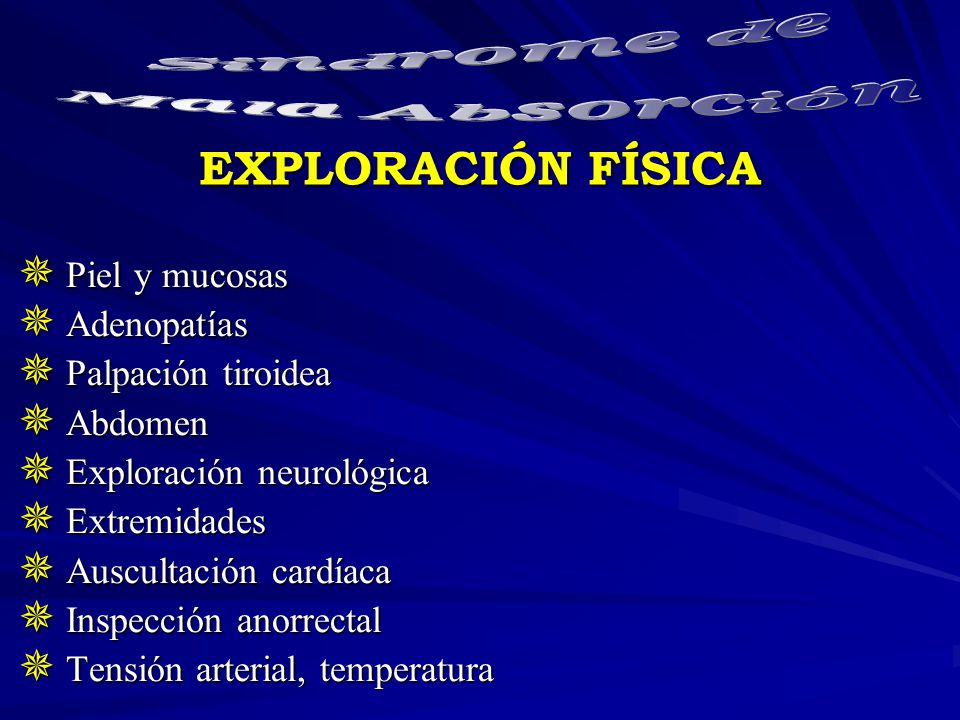 Síndrome de Mala Absorción

EXPLORACIÓN FÍSICA

Piel y mucosas
Adenopatías
Palpación tiroidea
Abdomen
Exploración neurológica
Extremidades
Auscultación cardíaca
Inspección anorrectal
Tensión arterial, temperatura